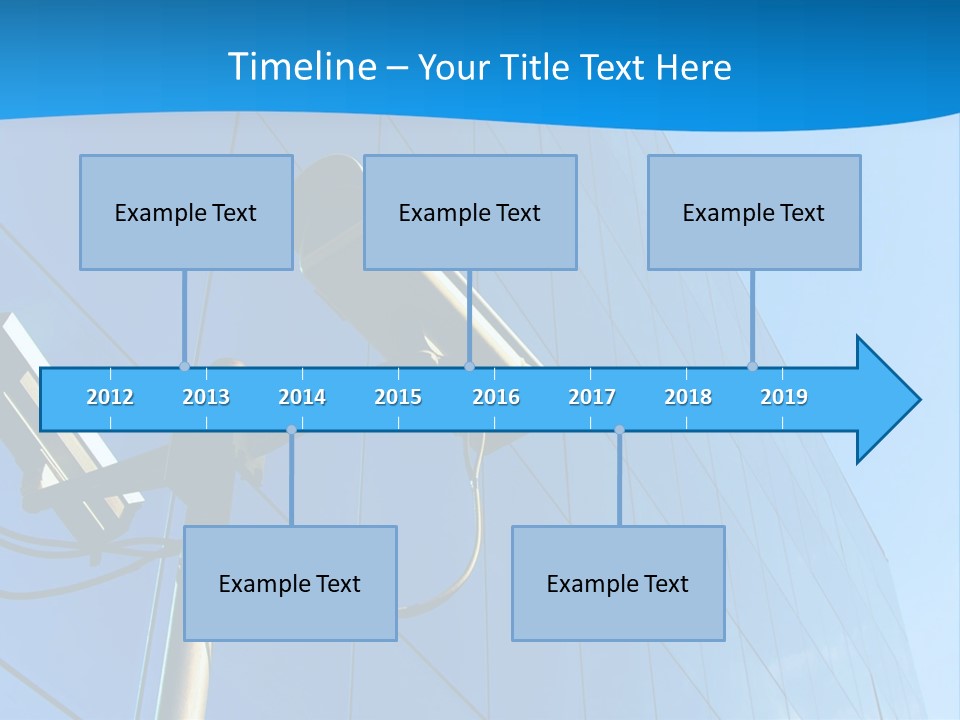 Timeline – Your Title Text Here

Example Text

Example Text

Example Text

2012 2013 2014 2015 2016 2017 2018 2019

Example Text

Example Text